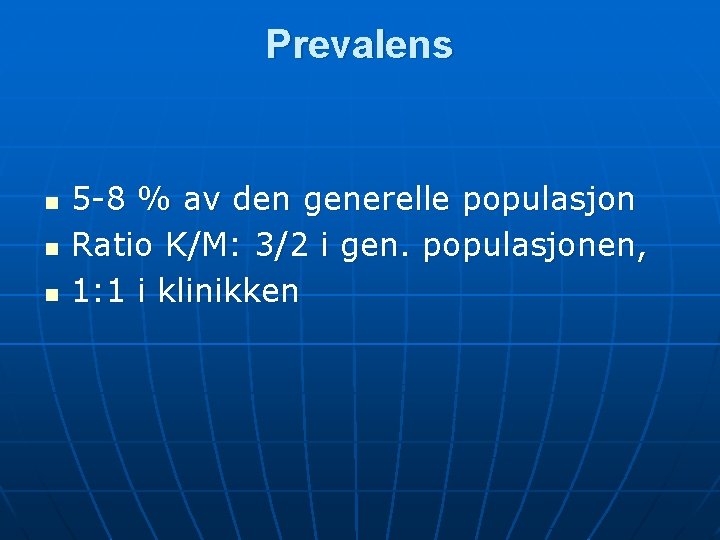 Prevalens

- 5-8 % av den generelle populasjon
- Ratio K/M: 3/2 i gen. populasjonen,
- 1:1 i klinikken